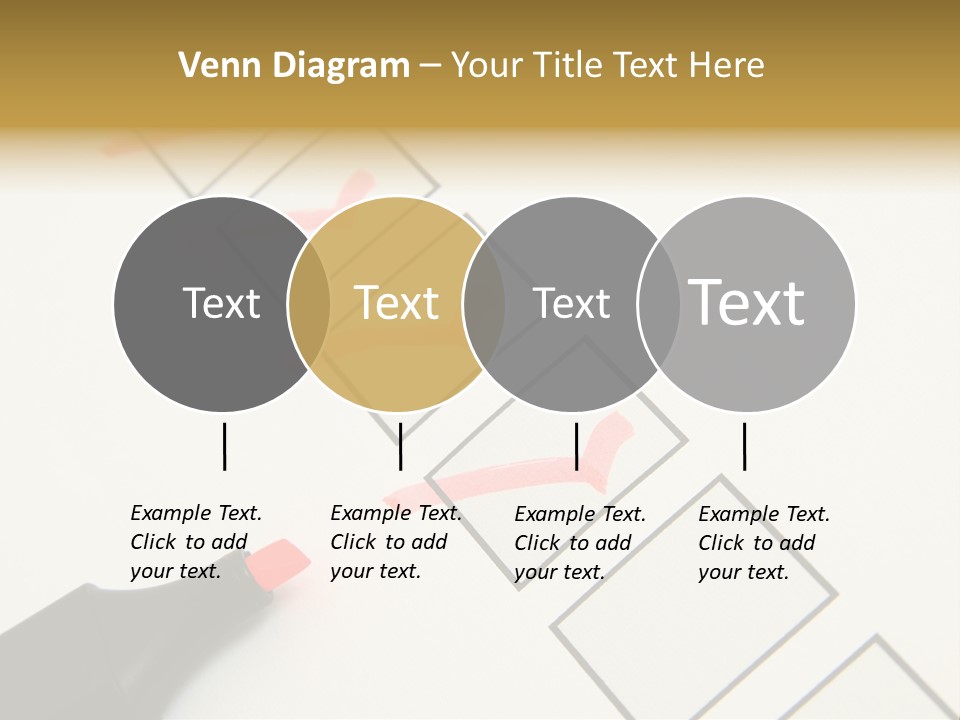 Venn Diagram – Your Title Text Here

Text

Text

Text

Text

Example Text. Click to add your text.

Example Text. Click to add your text.

Example Text. Click to add your text.

Example Text. Click to add your text.